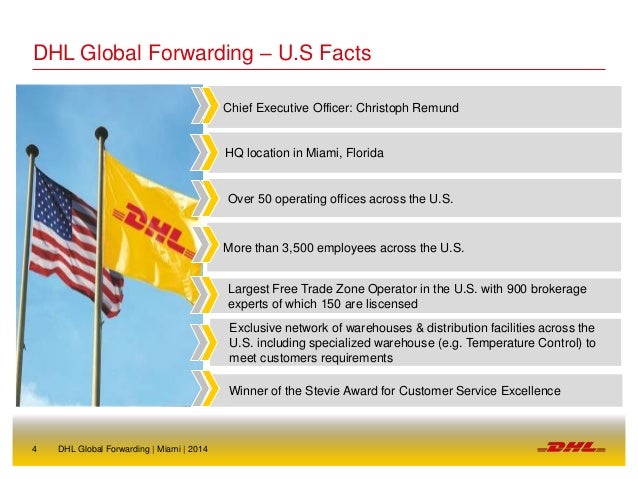 DHL Global Forwarding – U.S Facts

DHL

Chief Executive Officer: Christoph Remund

HQ location in Miami, Florida

Over 50 operating offices across the U.S.

More than 3,500 employees across the U.S.

Largest Free Trade Zone Operator in the U.S. with 900 brokerage experts of which 150 are liscensed

Exclusive network of warehouses & distribution facilities across the U.S. including specialized warehouse (e.g. Temperature Control) to meet customers requirements

Winner of the Stevie Award for Customer Service Excellence

4 DHL Global Forwarding | Miami | 2014

DHL